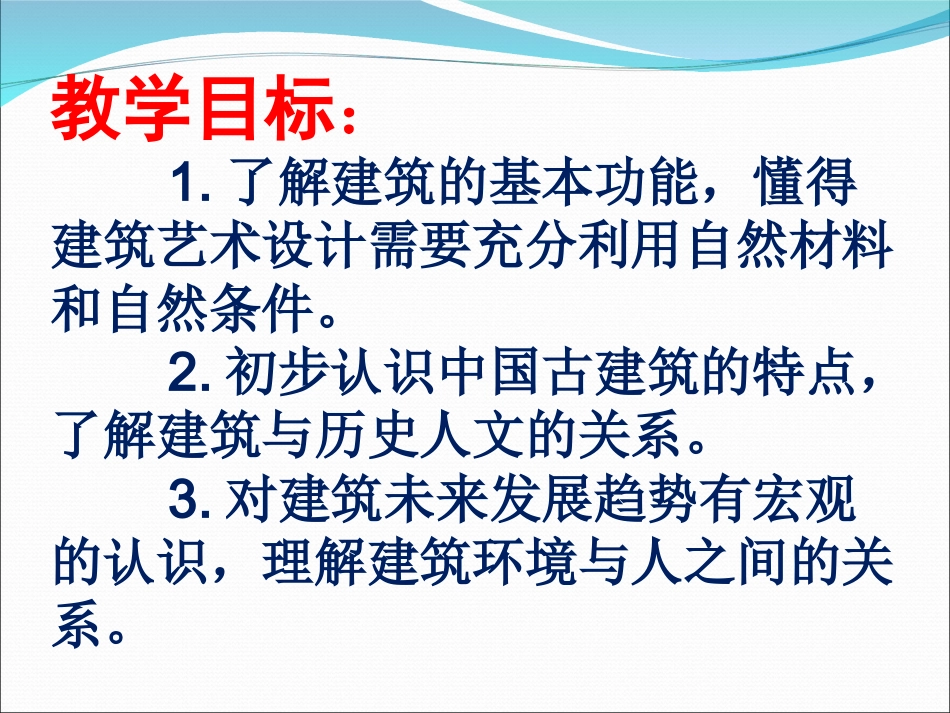 教学目标：

1. 了解建筑的基本功能，懂得建筑艺术设计需要充分利用自然材料和自然条件。

2. 初步认识中国古建筑的特点，了解建筑与历史人文的关系。

3. 对建筑未来发展趋势有宏观的认识，理解建筑环境与人之间的关系。